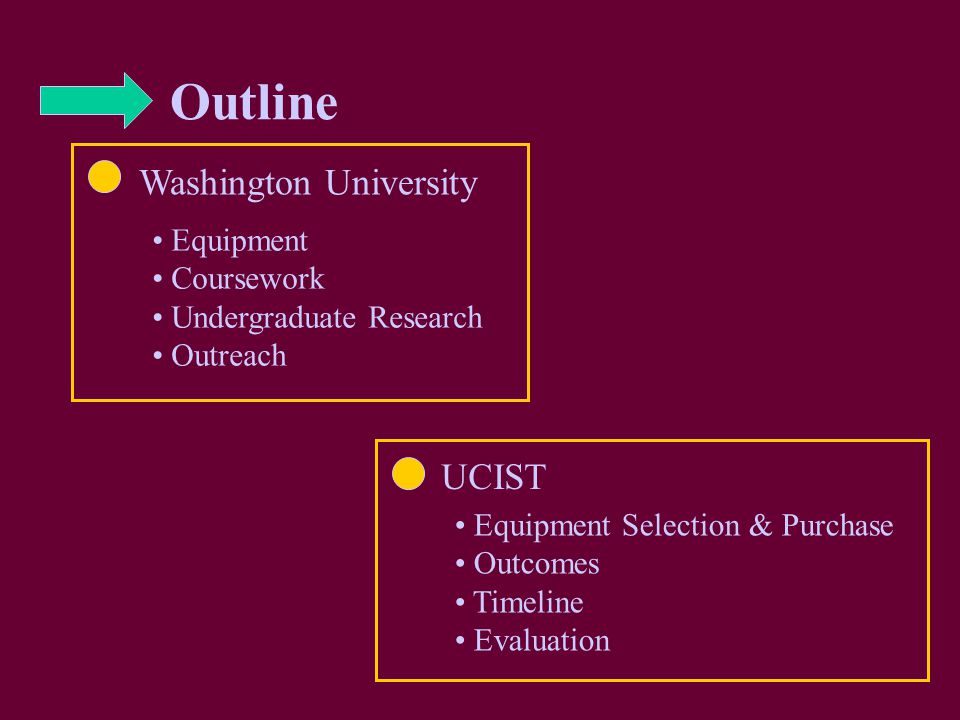 Outline

Washington University

• Equipment
• Coursework
• Undergraduate Research
• Outreach

UCIST

• Equipment Selection & Purchase
• Outcomes
• Timeline
• Evaluation